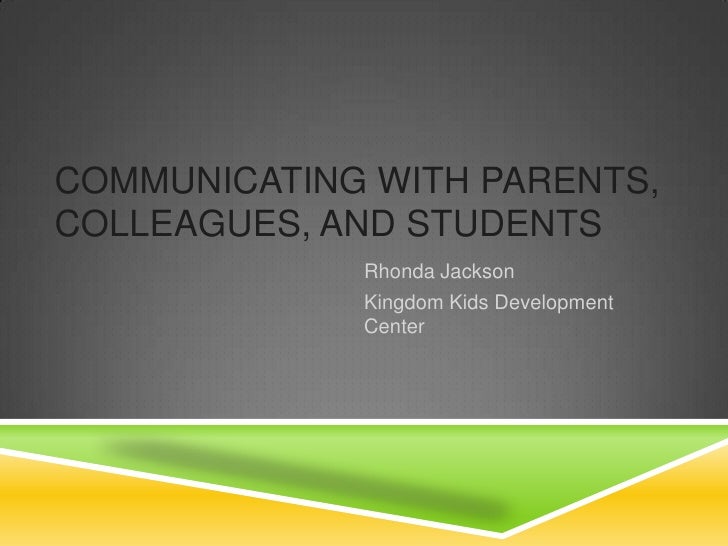 COMMUNICATING WITH PARENTS, COLLEAGUES, AND STUDENTS

Rhonda Jackson

Kingdom Kids Development Center